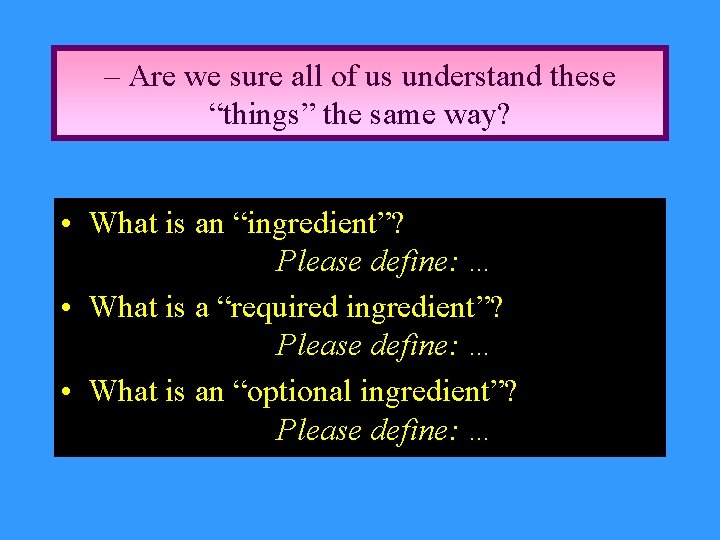 – Are we sure all of us understand these “things” the same way?

• What is an “ingredient”?
Please define: ...
• What is a “required ingredient”?
Please define: ...
• What is an “optional ingredient”?
Please define: ...